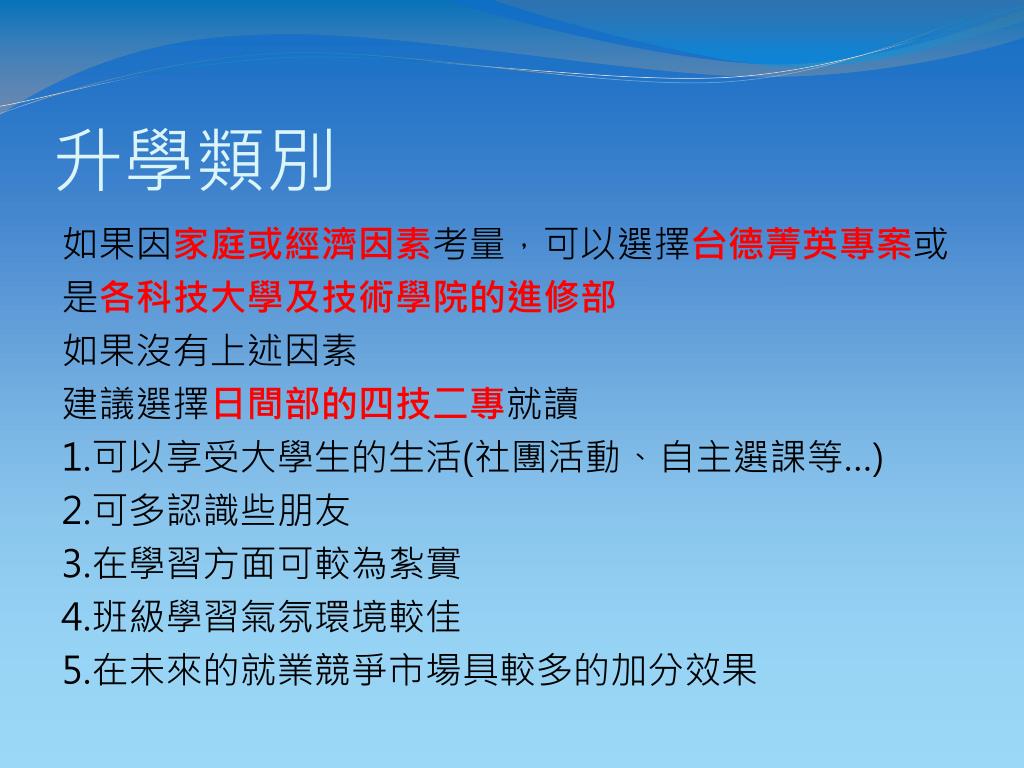 升學類別

如果因家庭或經濟因素考量，可以選擇台德菁英專案或是各科技大學及技術學院的進修部
如果沒有上述因素
建議選擇日間部的四技二專就讀
1.可以享受大學生的生活(社團活動、自主選課等...)
2.可多認識些朋友
3.在學習方面可較為紮實
4.班級學習氣氛環境較佳
5.在未來的就業競爭市場具較多的加分效果